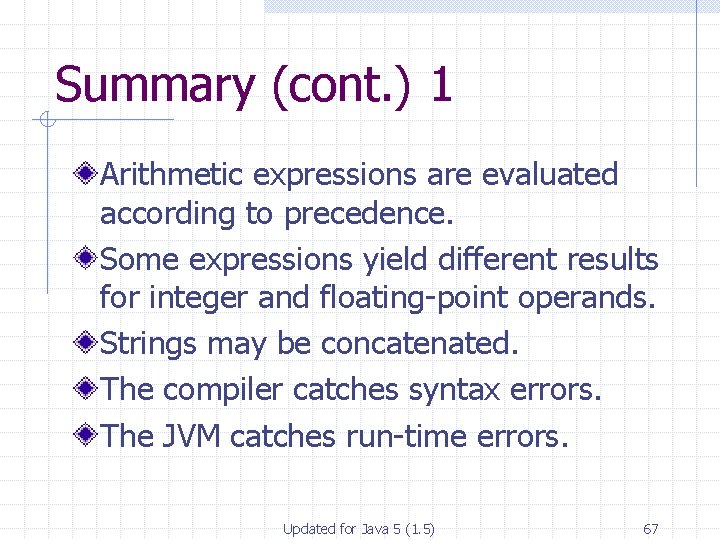 Summary (cont.) 1

Arithmetic expressions are evaluated according to precedence.

Some expressions yield different results for integer and floating-point operands.

Strings may be concatenated.

The compiler catches syntax errors.

The JVM catches run-time errors.

Updated for Java 5 (1.5)

67